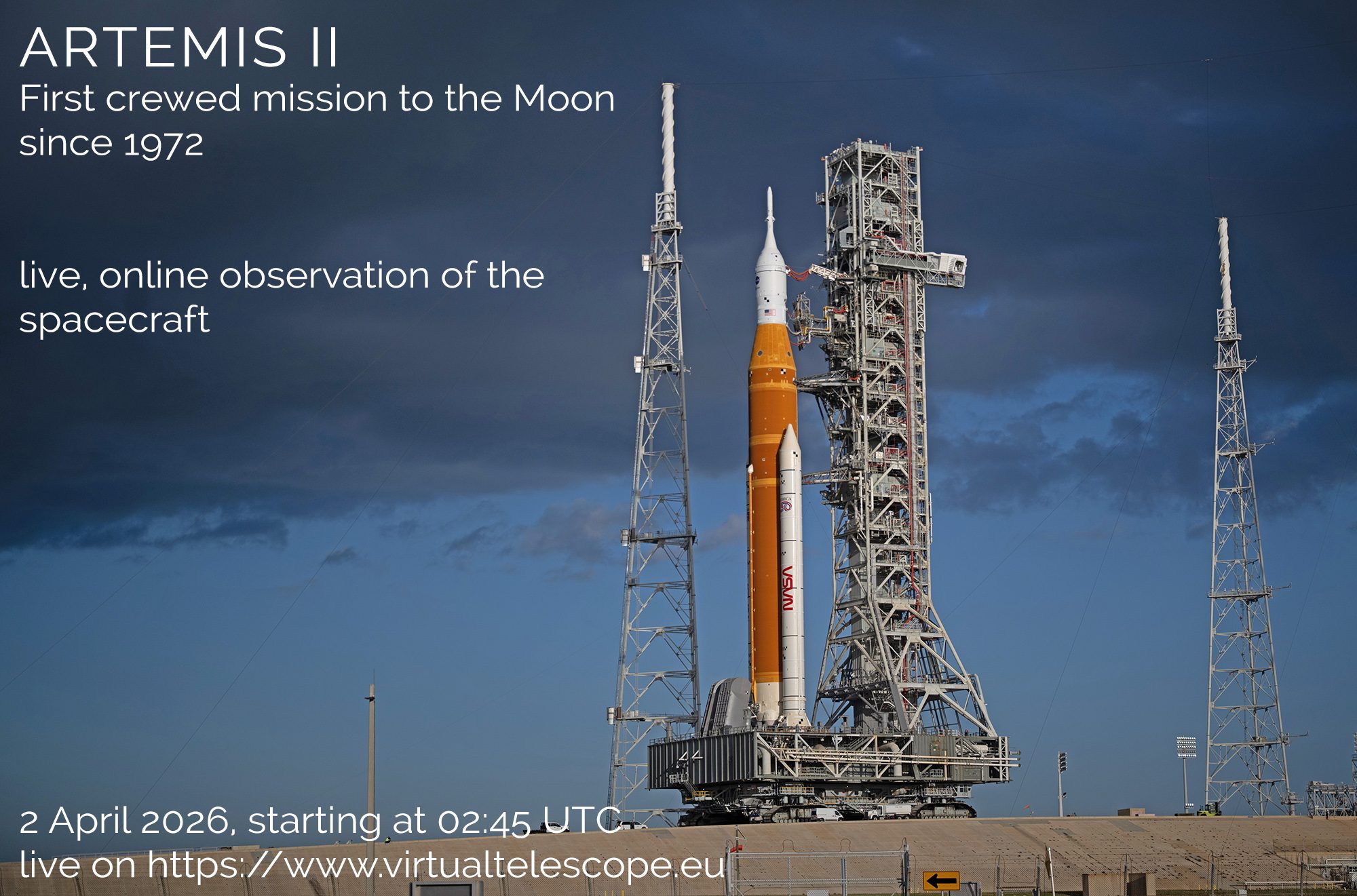 ARTEMIS II
First crewed mission to the Moon since 1972

live, online observation of the spacecraft

NASA

2 April 2026, starting at 02:45 UTC
live on https://www.virtualtelescope.eu